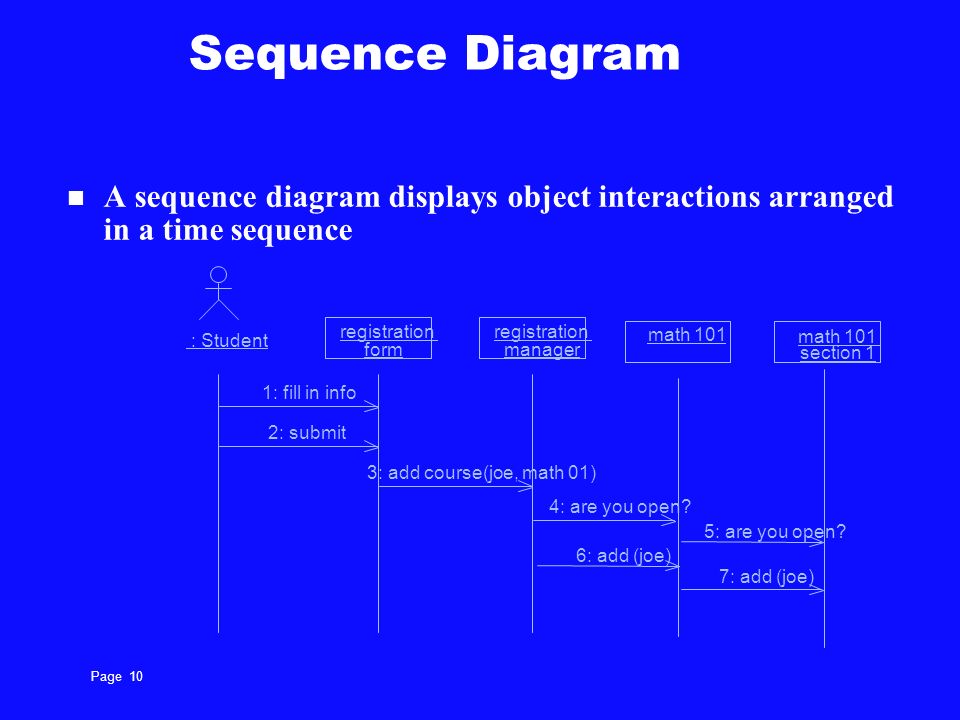 Sequence Diagram

A sequence diagram displays object interactions arranged in a time sequence

: Student

registration form

registration manager

math 101

math 101 section 1

1: fill in info

2: submit

3: add course(joe, math 01)

4: are you open?

5: are you open?

6: add (joe)

7: add (joe)

Page 10